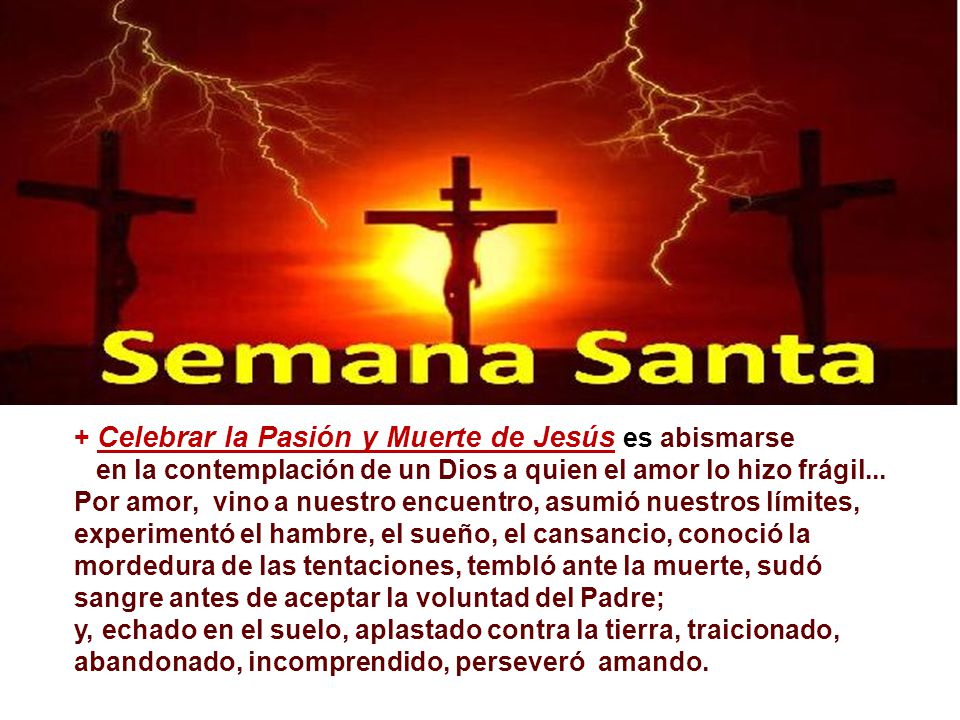 Semana Santa

+ Celebrar la Pasión y Muerte de Jesús es abismarse en la contemplación de un Dios a quien el amor lo hizo frágil...
Por amor, vino a nuestro encuentro, asumió nuestros límites, experimentó el hambre, el sueño, el cansancio, conoció la mordedura de las tentaciones, tembló ante la muerte, sudó sangre antes de aceptar la voluntad del Padre;
y, echado en el suelo, aplastado contra la tierra, traicionado, abandonado, incomprendido, perseveró amando.